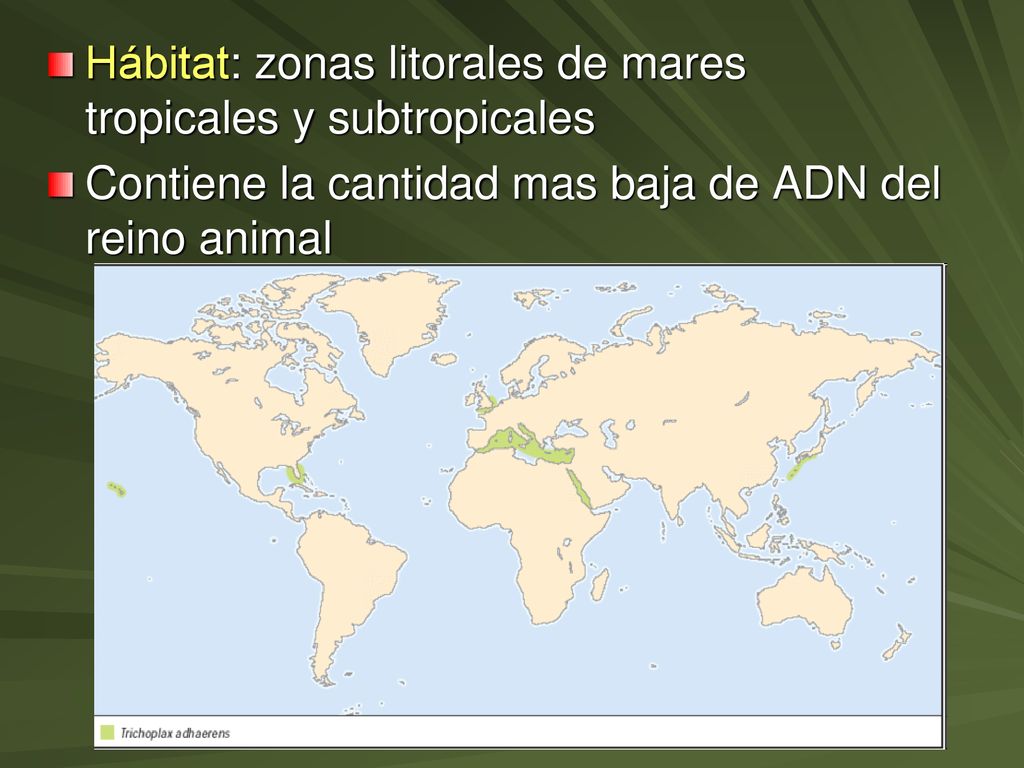 Hábitat: zonas litorales de mares tropicales y subtropicales

Contiene la cantidad mas baja de ADN del reino animal

Trichoplax adhaerens